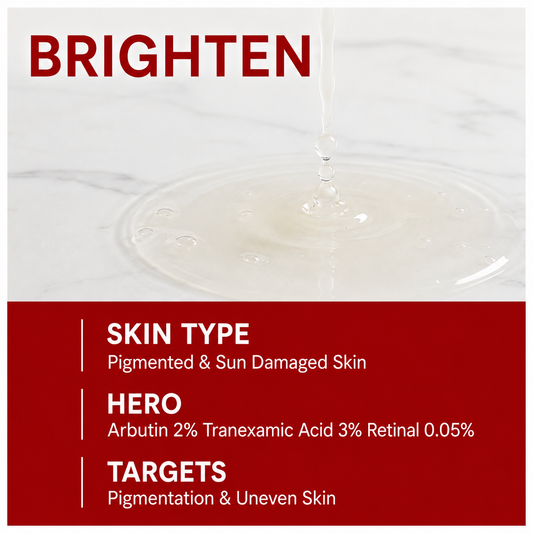 BRIGHTEN

SKIN TYPE
Pigmented & Sun Damaged Skin

HERO
Arbutin 2% Tranexamic Acid 3% Retinal 0.05%

TARGETS
Pigmentation & Uneven Skin